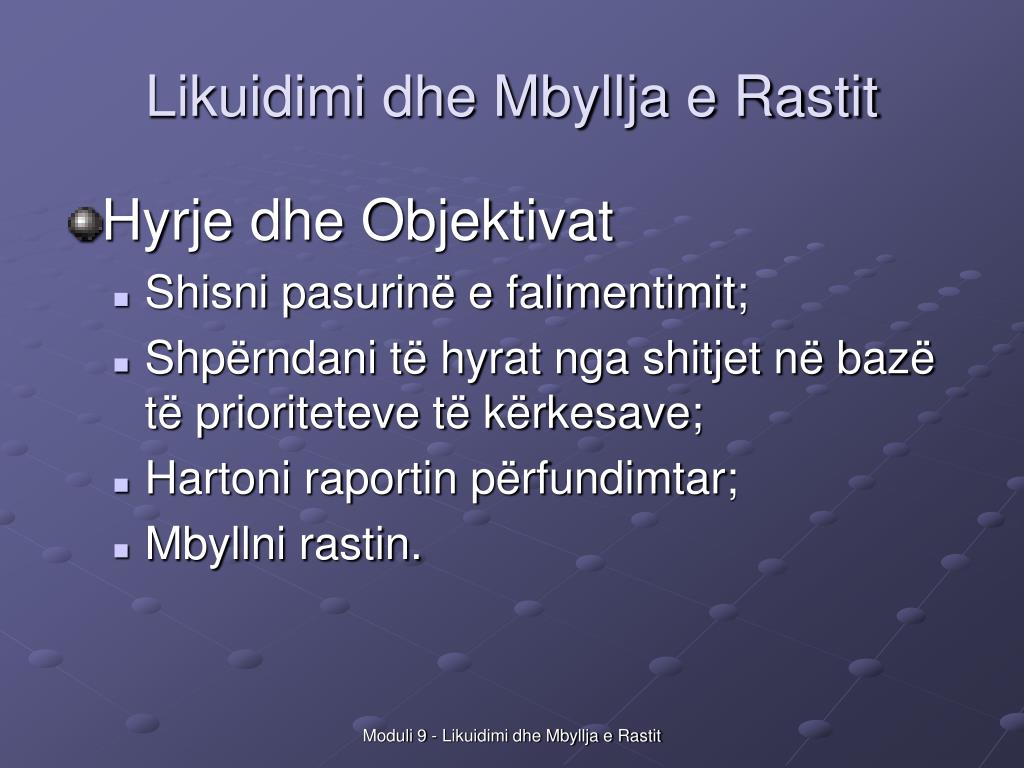 Likuidimi dhe Mbyllja e Rastit

Hyrje dhe Objektivat

Shisni pasurinë e falimentimit;

Shpërndani të hyrat nga shitjet në bazë të prioriteteve të kërkesave;

Hartoni raportin përfundimtar;

Mbyllni rastin.

Moduli 9 - Likuidimi dhe Mbyllja e Rastit